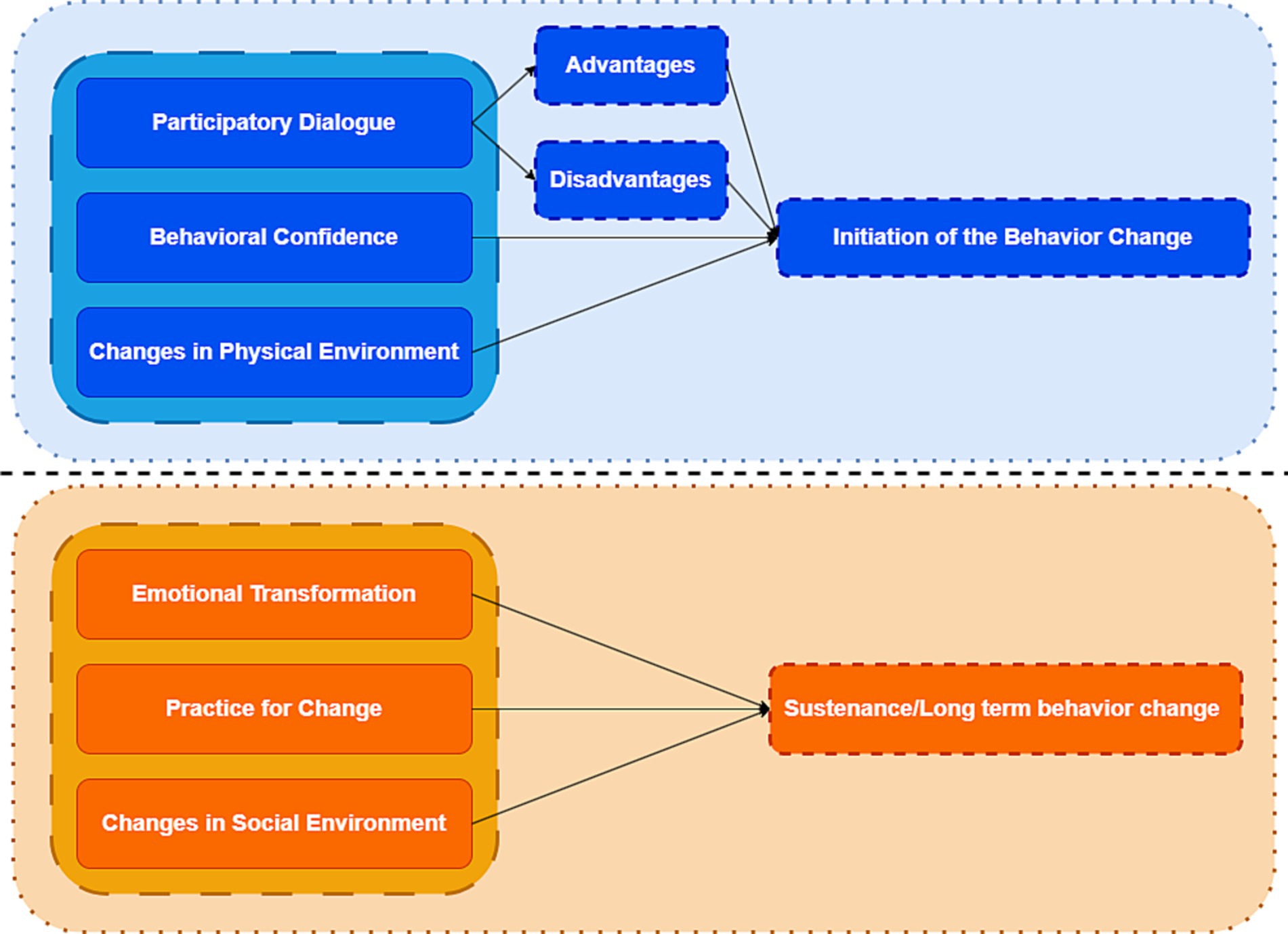 Participatory Dialogue

Behavioral Confidence

Changes in Physical Environment

Advantages

Disadvantages

Initiation of the Behavior Change

Emotional Transformation

Practice for Change

Changes in Social Environment

Sustenance/Long term behavior change